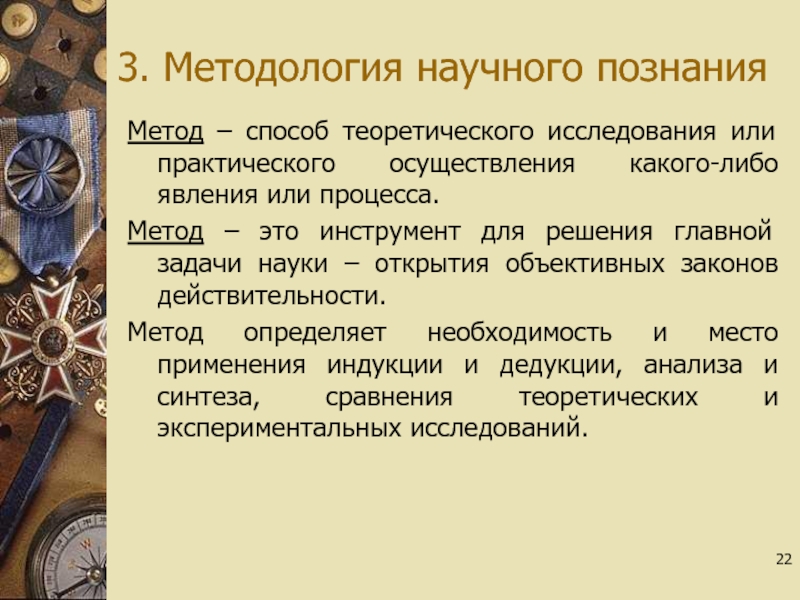 3. Методология научного познания

Метод – способ теоретического исследования или практического осуществления какого-либо явления или процесса.

Метод – это инструмент для решения главной задачи науки – открытия объективных законов действительности.

Метод определяет необходимость и место применения индукции и дедукции, анализа и синтеза, сравнения теоретических и экспериментальных исследований.

22